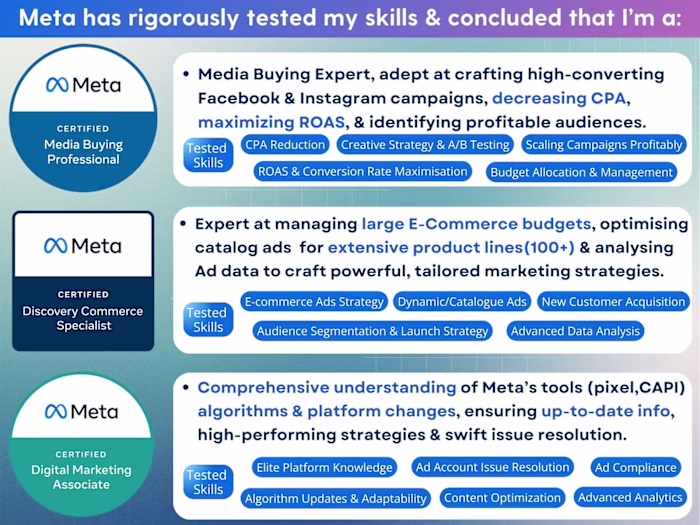 Meta has rigorously tested my skills & concluded that I'm a:

Meta
CERTIFIED
Media Buying Professional

• Media Buying Expert, adept at crafting high-converting Facebook & Instagram campaigns, decreasing CPA, maximizing ROAS, & identifying profitable audiences.

Tested Skills
CPA Reduction
Creative Strategy & A/B Testing
Scaling Campaigns Profitably
ROAS & Conversion Rate Maximisation
Budget Allocation & Management

Meta
CERTIFIED
Discovery Commerce Specialist

• Expert at managing large E-Commerce budgets, optimising catalog ads for extensive product lines(100+) & analysing Ad data to craft powerful, tailored marketing strategies.

Tested Skills
E-commerce Ads Strategy
Dynamic/Catalogue Ads
New Customer Acquisition
Audience Segmentation & Launch Strategy
Advanced Data Analysis

Meta
CERTIFIED
Digital Marketing Associate

• Comprehensive understanding of Meta's tools (pixel,CAPI) algorithms & platform changes, ensuring up-to-date info, high-performing strategies & swift issue resolution.

Tested Skills
Elite Platform Knowledge
Ad Account Issue Resolution
Ad Compliance
Algorithm Updates & Adaptability
Content Optimization
Advanced Analytics